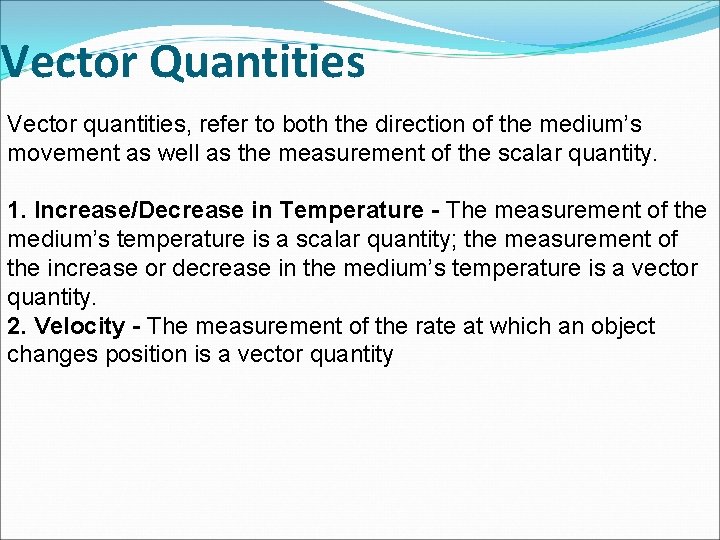 Vector Quantities

Vector quantities, refer to both the direction of the medium's movement as well as the measurement of the scalar quantity.

1. Increase/Decrease in Temperature - The measurement of the medium's temperature is a scalar quantity; the measurement of the increase or decrease in the medium's temperature is a vector quantity.
2. Velocity - The measurement of the rate at which an object changes position is a vector quantity